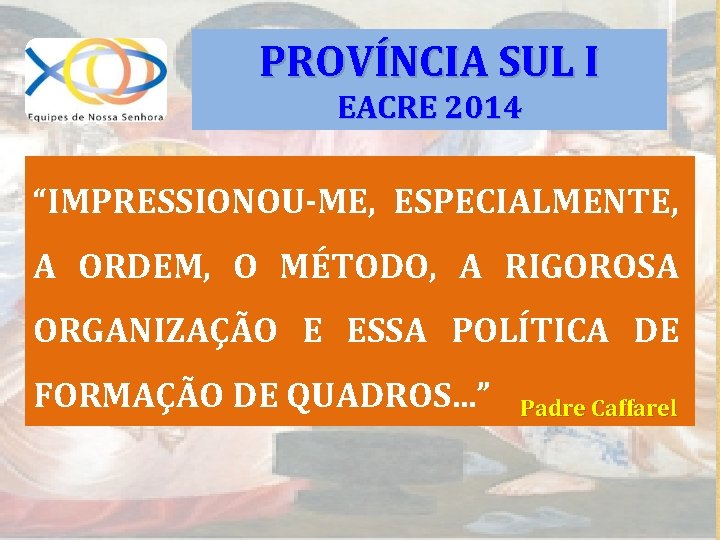 Equipes de Nossa Senhora

PROVÍNCIA SUL I
EACRE 2014

“IMPRESSIONOU-ME, ESPECIALMENTE, A ORDEM, O MÉTODO, A RIGOROSA ORGANIZAÇÃO E ESSA POLÍTICA DE FORMAÇÃO DE QUADROS...”

Padre Caffarel